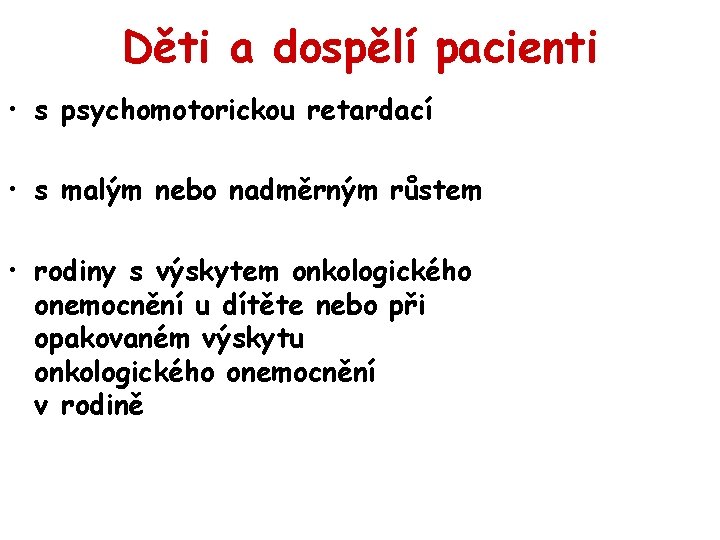 Děti a dospělí pacienti

• s psychomotorickou retardací

• s malým nebo nadměrným růstem

• rodiny s výskytem onkologického onemocnění u dítěte nebo při opakovaném výskytu onkologického onemocnění v rodině